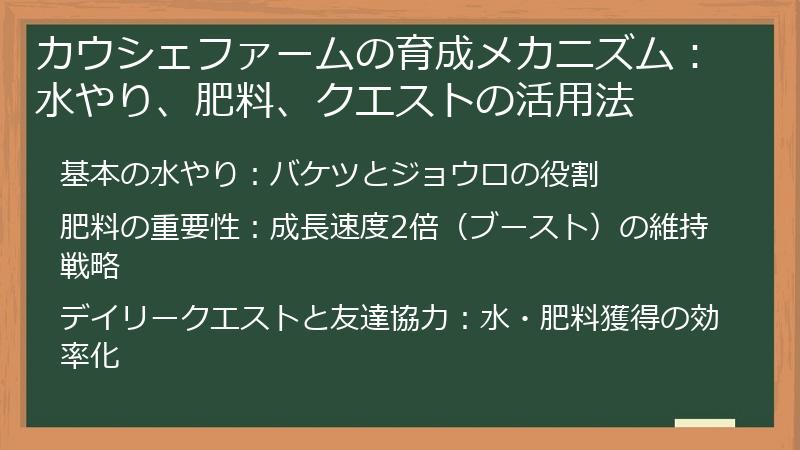 カウシェファームの育成メカニズム：水やり、肥料、クエストの活用法

基本の水やり：バケツとジョウロの役割

肥料の重要性：成長速度2倍（ブースト）の維持戦略

デイリークエストと友達協力：水・肥料獲得の効率化